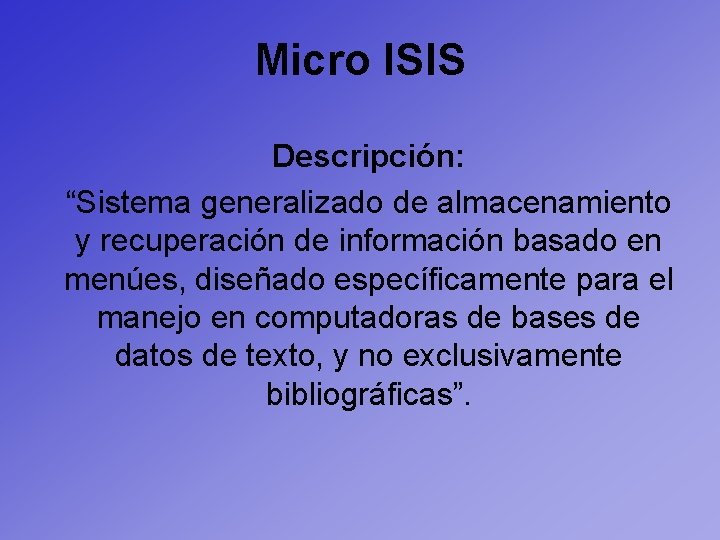 Micro ISIS

Descripción:

“Sistema generalizado de almacenamiento y recuperación de información basado en menúes, diseñado específicamente para el manejo en computadoras de bases de datos de texto, y no exclusivamente bibliográficas”.